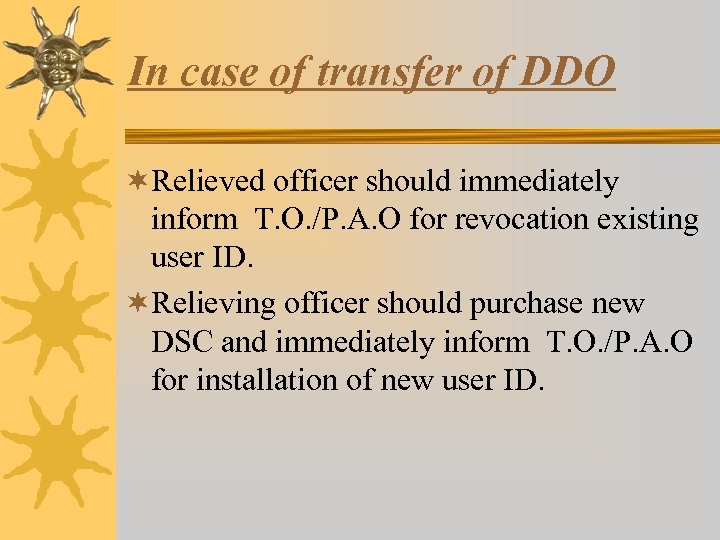 In case of transfer of DDO

Relieved officer should immediately inform  T.O./P.A.O for revocation existing user ID.

Relieving officer should purchase new DSC and immediately inform  T.O./P.A.O for installation of new user ID.